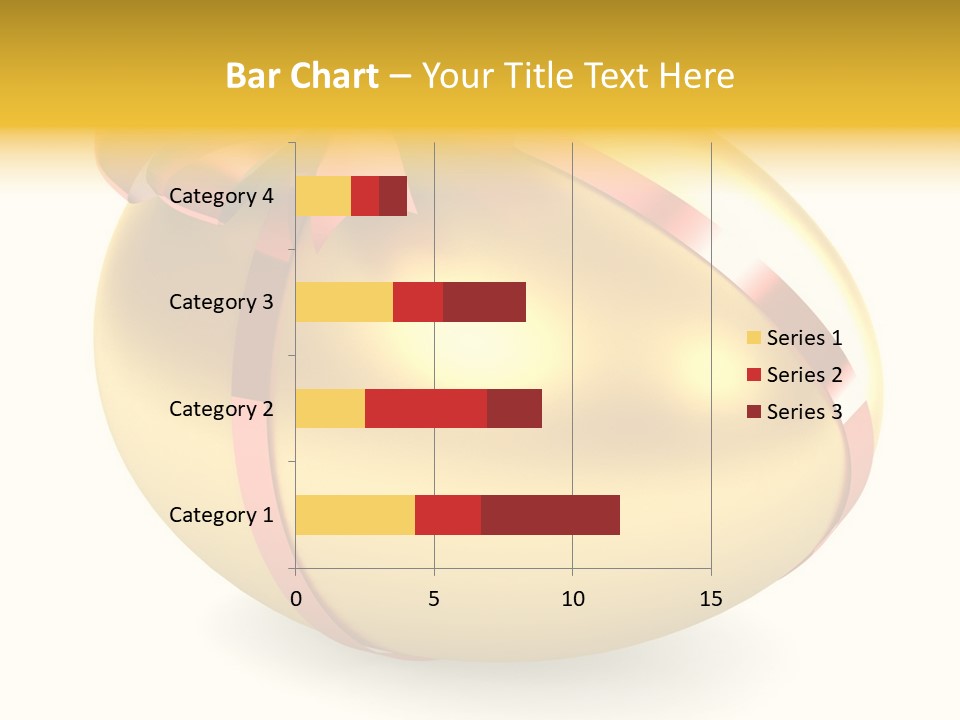 Bar Chart – Your Title Text Here

Category 4
Category 3
Category 2
Category 1

0
5
10
15

Series 1
Series 2
Series 3